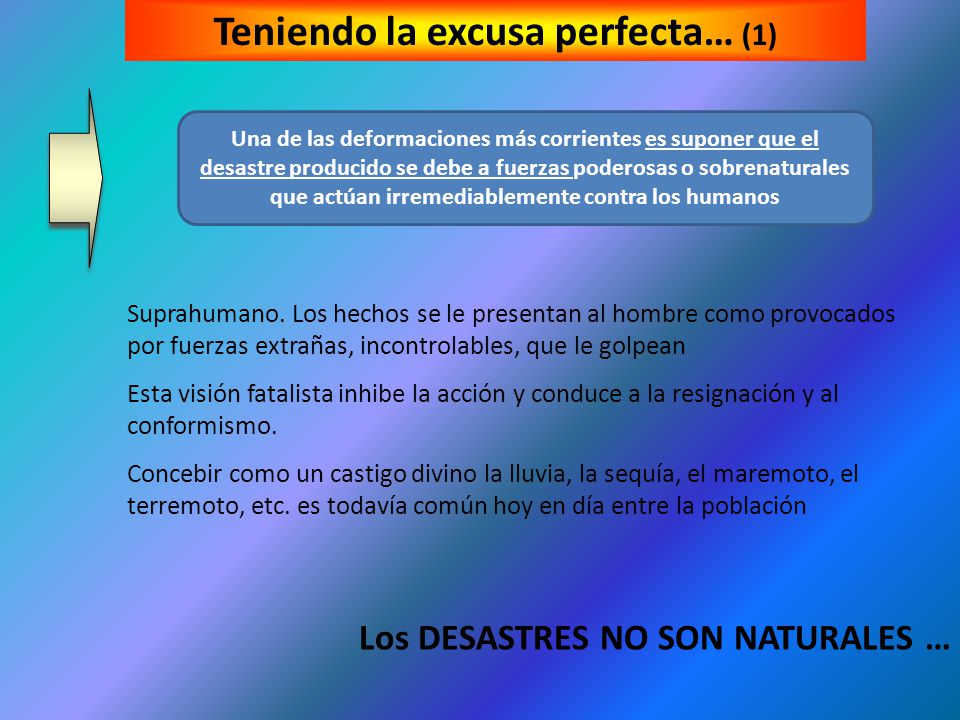 Teniendo la excusa perfecta… (1)

Una de las deformaciones más corrientes es suponer que el desastre producido se debe a fuerzas poderosas o sobrenaturales que actúan irremediablemente contra los humanos

Suprahumano. Los hechos se le presentan al hombre como provocados por fuerzas extrañas, incontrolables, que le golpean

Esta visión fatalista inhibe la acción y conduce a la resignación y al conformismo.

Concebir como un castigo divino la lluvia, la sequía, el maremoto, el terremoto, etc. es todavía común hoy en día entre la población

Los DESASTRES NO SON NATURALES …